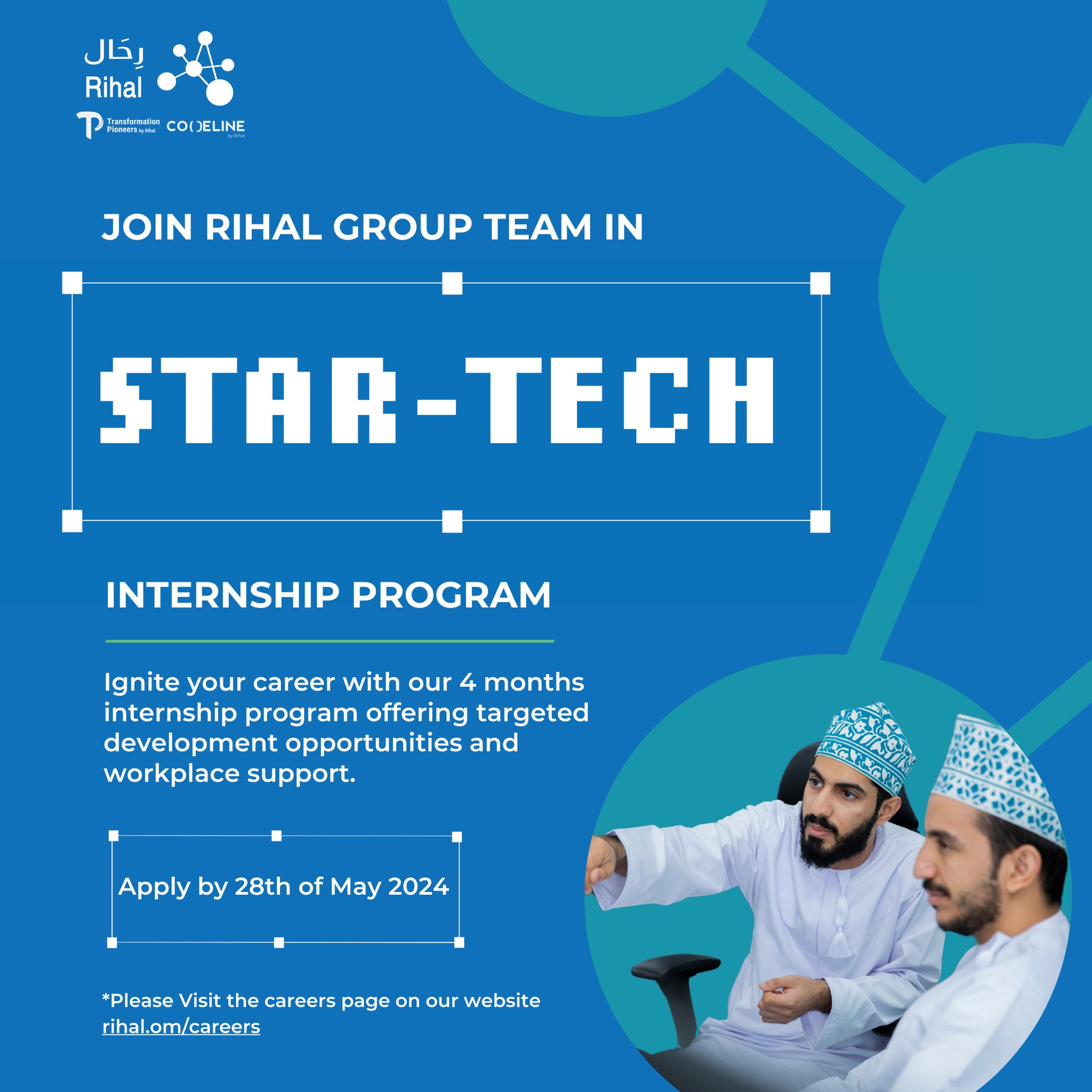 رِحَال
Rihal

Transformation Pioneers by Rihal

CODELINE by Rihal

JOIN RIHAL GROUP TEAM IN

STAR-TECH

INTERNSHIP PROGRAM

Ignite your career with our 4 months internship program offering targeted development opportunities and workplace support.

Apply by 28th of May 2024

*Please Visit the careers page on our website rihal.om/careers